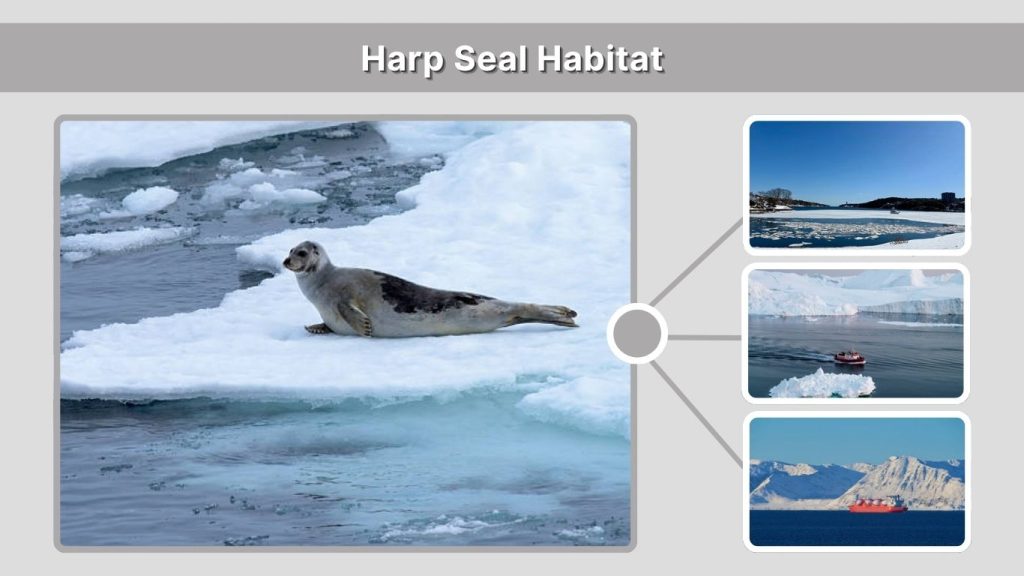 Harp Seal Habitat